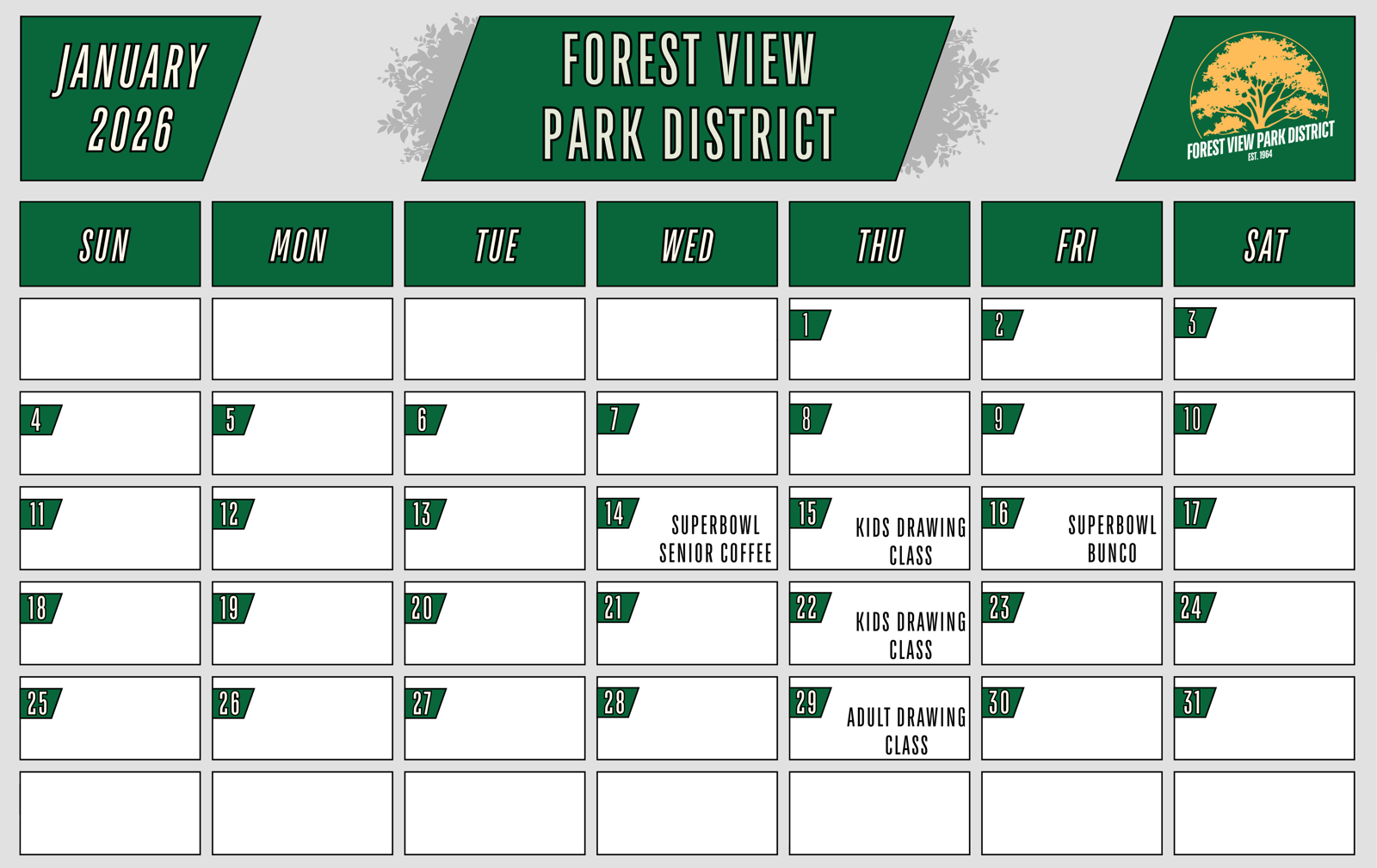 JANUARY 2026

FOREST VIEW PARK DISTRICT

FOREST VIEW PARK DISTRICT
EST. 1964

| SUN | MON | TUE | WED | THU | FRI | SAT |
|---|---|---|---|---|---|---|
| | | | | 1 | 2 | 3 |
| 4 | 5 | 6 | 7 | 8 | 9 | 10 |
| 11 | 12 | 13 | 14 SUPERBOWL SENIOR COFFEE | 15 KIDS DRAWING CLASS | 16 SUPERBOWL BUNCO | 17 |
| 18 | 19 | 20 | 21 | 22 KIDS DRAWING CLASS | 23 | 24 |
| 25 | 26 | 27 | 28 | 29 ADULT DRAWING CLASS | 30 | 31 |
| | | | | | | |